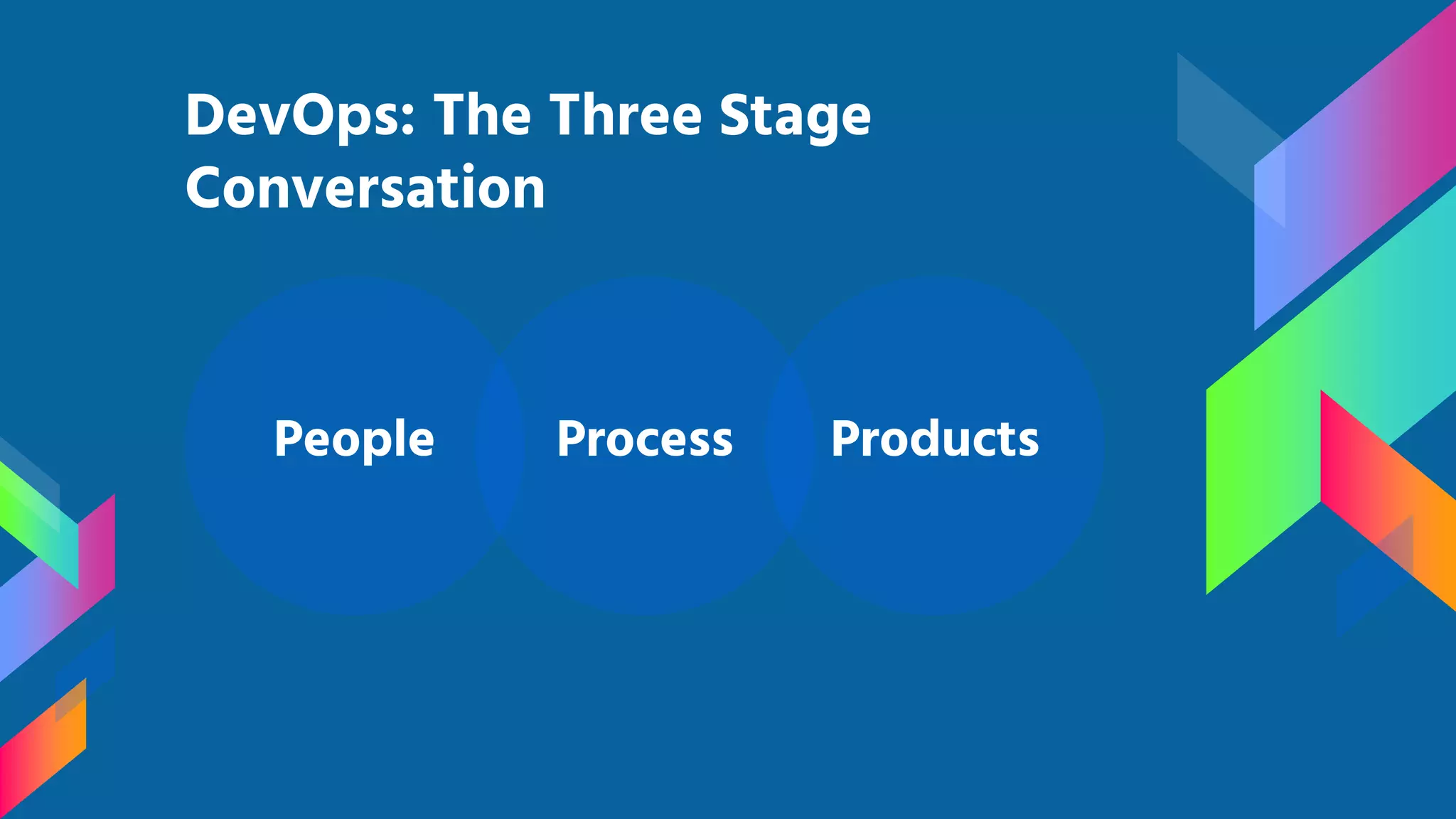 DevOps: The Three Stage Conversation

People

Process

Products